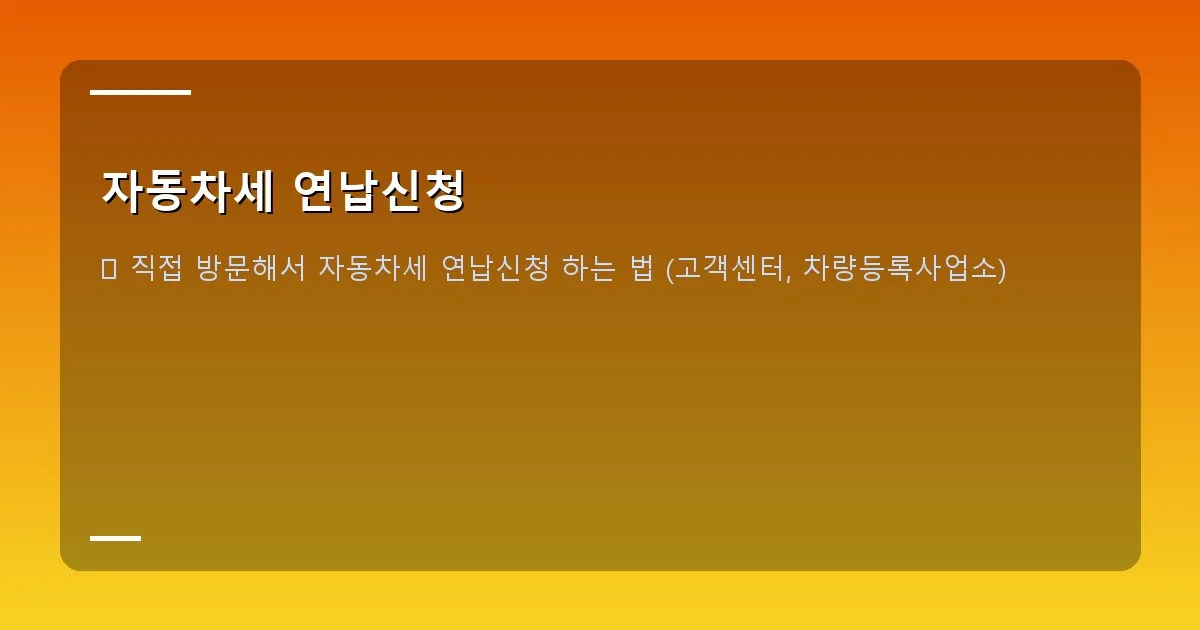 자동차세 연납신청

직접 방문해서 자동차세 연납신청 하는 법 (고객센터, 차량등록사업소)